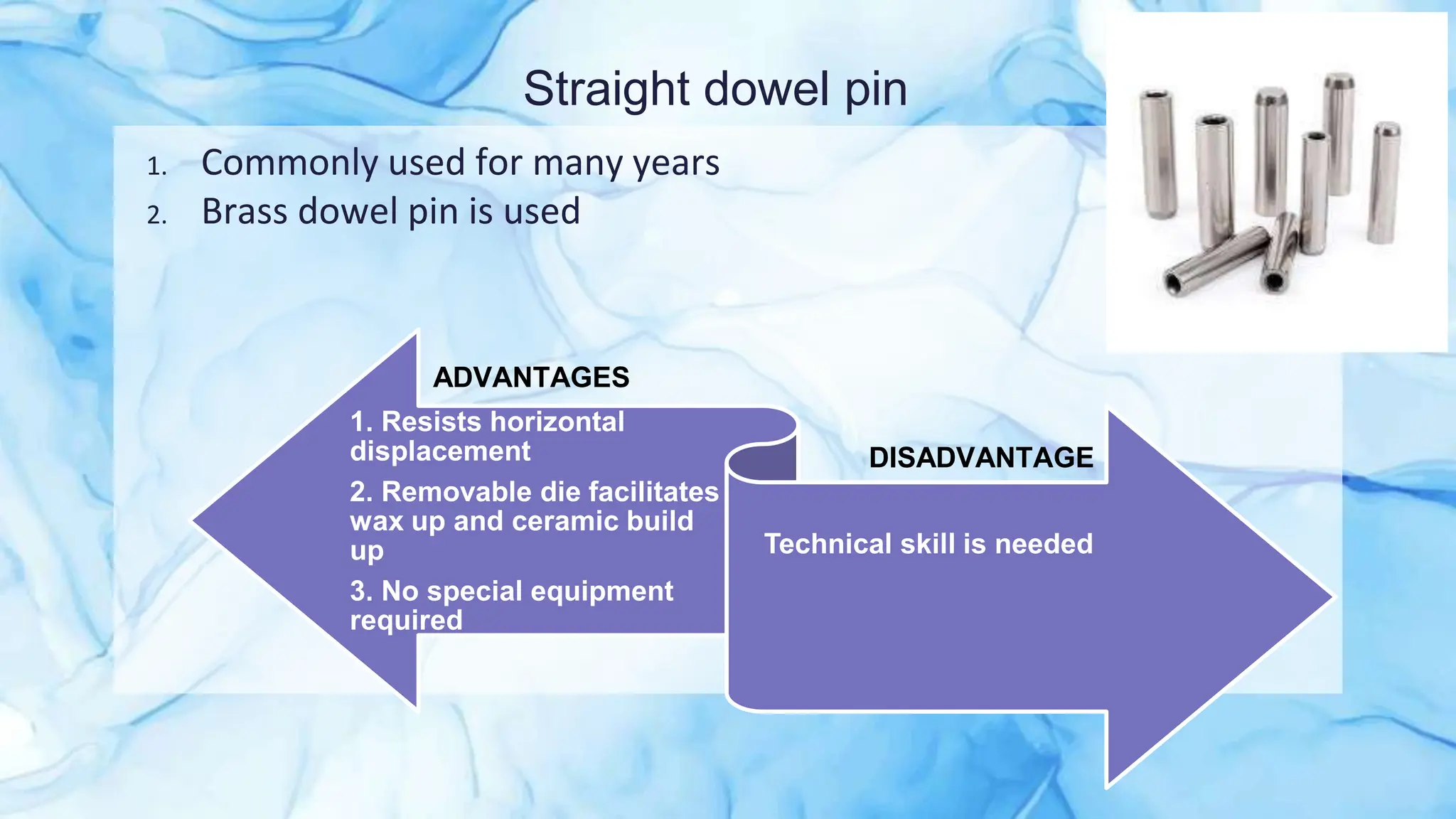 Straight dowel pin

1. Commonly used for many years
2. Brass dowel pin is used

ADVANTAGES

1. Resists horizontal displacement

2. Removable die facilitates wax up and ceramic build up

3. No special equipment required

DISADVANTAGE

Technical skill is needed